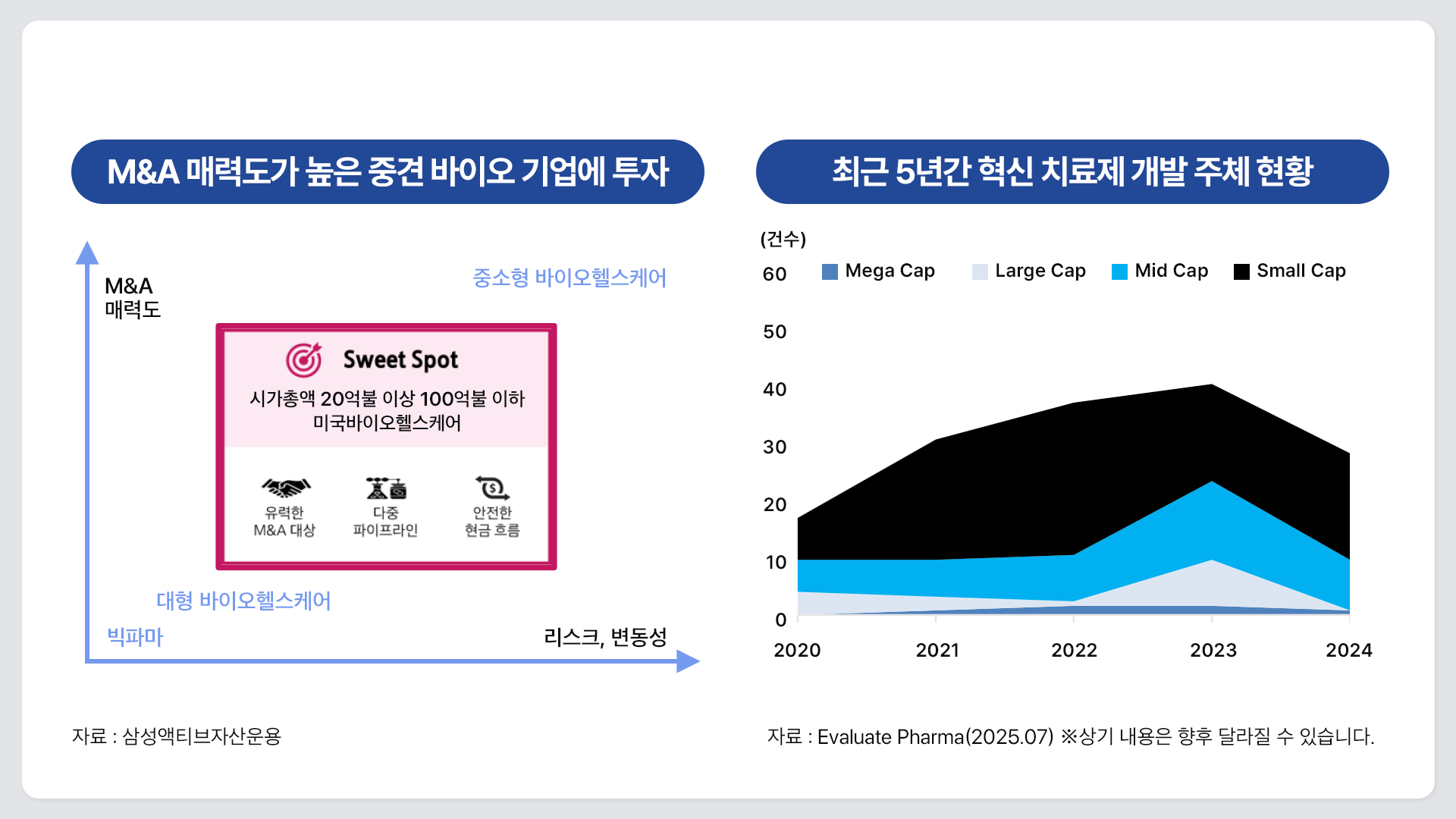 M&A 매력도가 높은 중견 바이오 기업에 투자

M&A 매력도

중소형 바이오헬스케어

Sweet Spot

시가총액 20억불 이상 100억불 이하 미국바이오헬스케어

유력한 M&A 대상

다중 파이프라인

안전한 현금 흐름

대형 바이오헬스케어

빅파마

리스크, 변동성

자료 : 삼성액티브자산운용

최근 5년간 혁신 치료제 개발 주체 현황

(건수)

Mega Cap Large Cap Mid Cap Small Cap

60
50
40
30
20
10
0

2020 2021 2022 2023 2024

자료 : Evaluate Pharma(2025.07) ※상기 내용은 향후 달라질 수 있습니다.